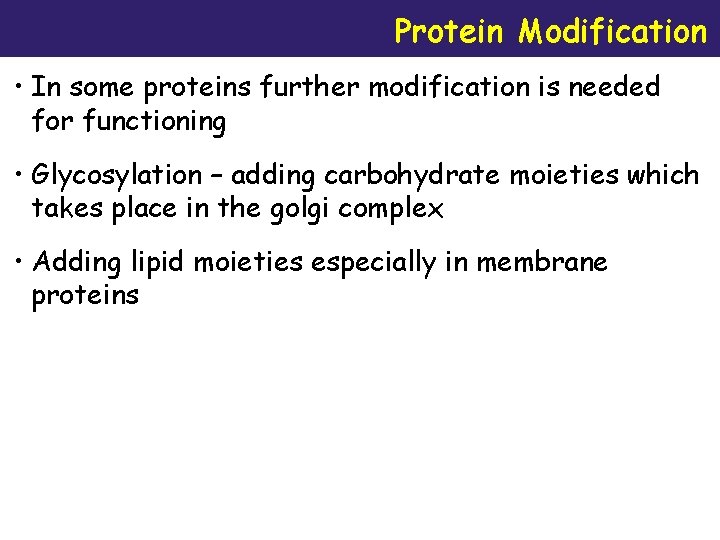 Protein Modification

• In some proteins further modification is needed for functioning

• Glycosylation – adding carbohydrate moieties which takes place in the golgi complex

• Adding lipid moieties especially in membrane proteins